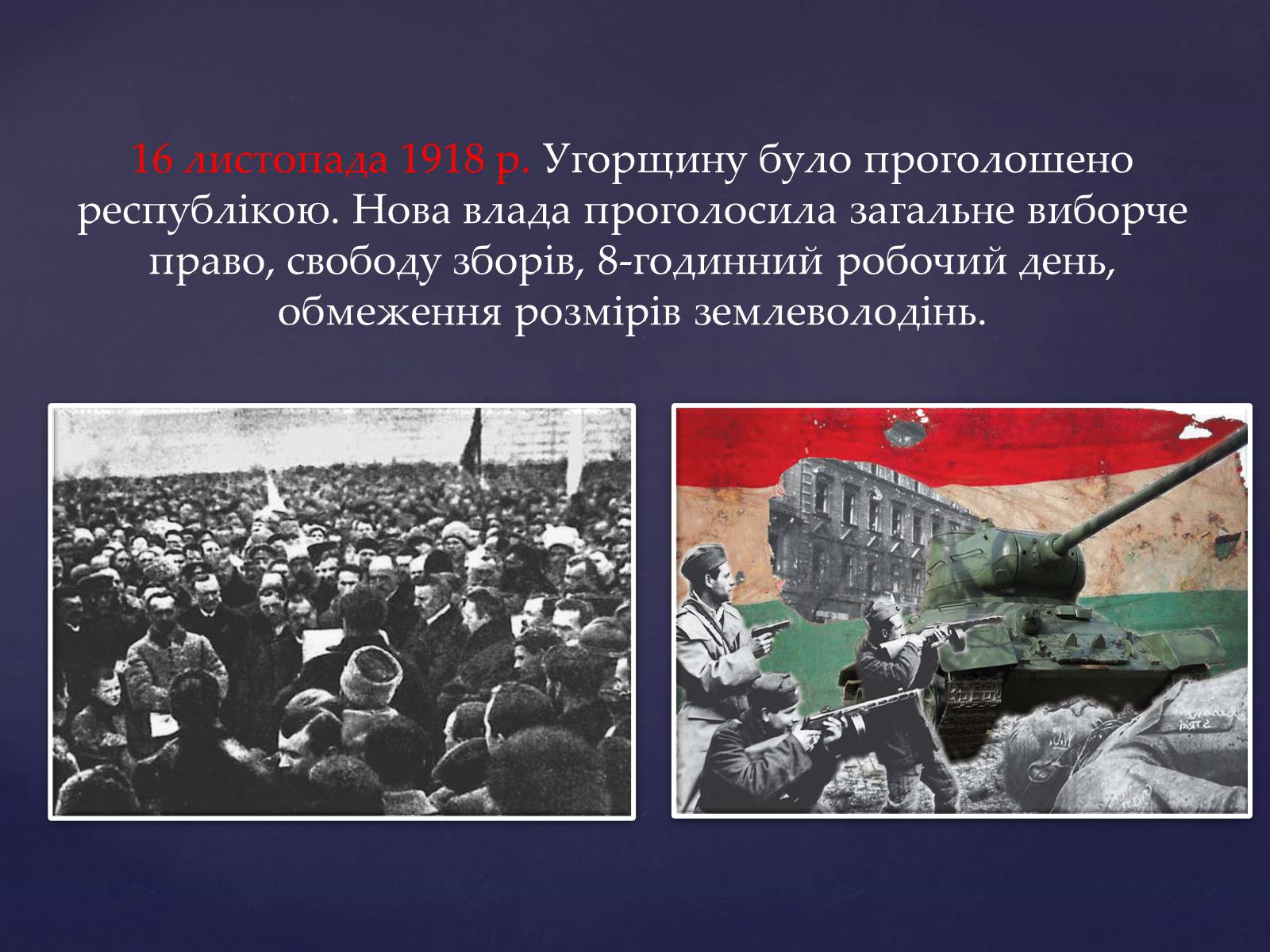 16 листопада 1918 р. Угорщину було проголошено республікою. Нова влада проголосила загальне виборче право, свободу зборів, 8-годинний робочий день, обмеження розмірів землеволодінь.